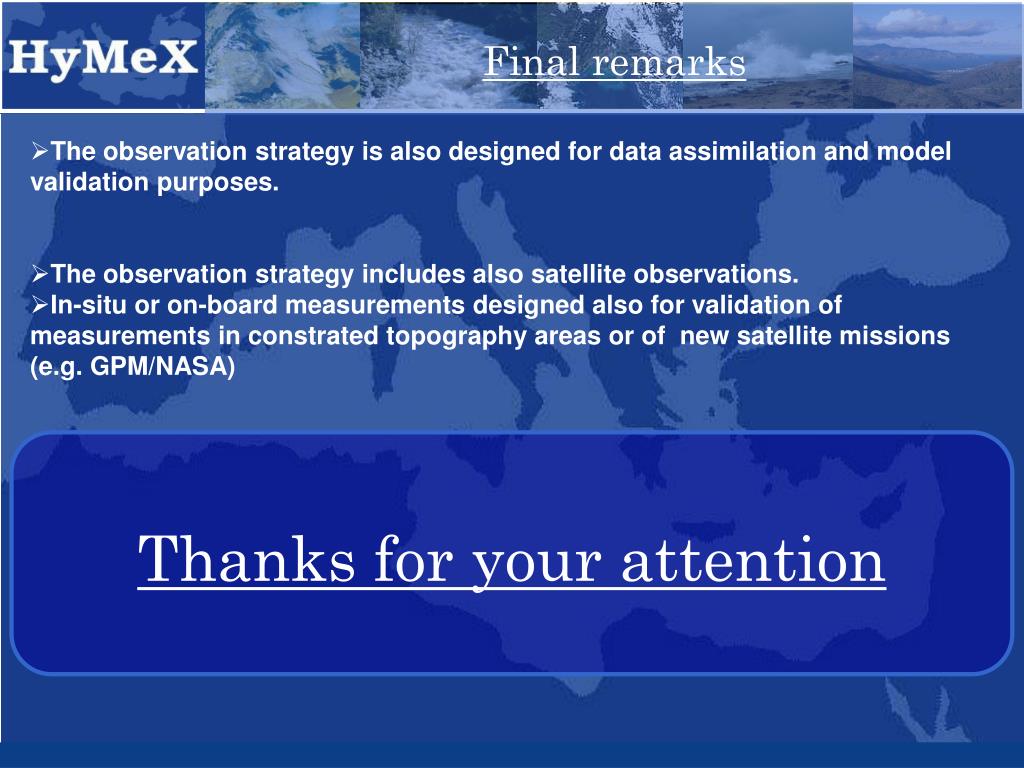 HyMeX

Final remarks

➢The observation strategy is also designed for data assimilation and model validation purposes.

➢The observation strategy includes also satellite observations.
➢In-situ or on-board measurements designed also for validation of measurements in constrated topography areas or of new satellite missions (e.g. GPM/NASA)

Thanks for your attention